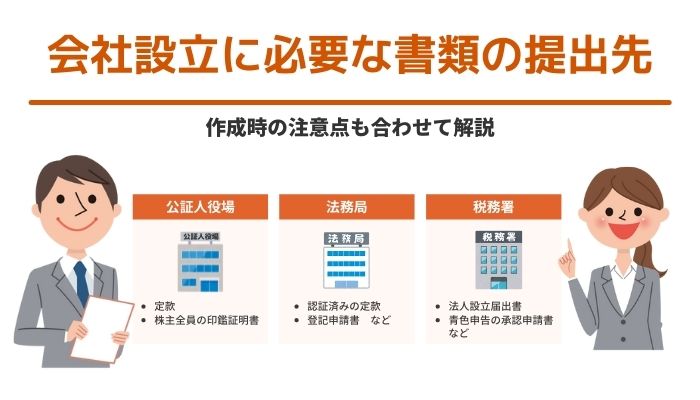 会社設立に必要な書類の提出先

作成時の注意点も合わせて解説

公証人役場

公証人役場

• 定款
• 株主全員の印鑑証明書

法務局

法務局

• 認証済みの定款
• 登記申請書　など

税務署

税務署

• 法人設立届出書
• 青色申告の承認申請書 など